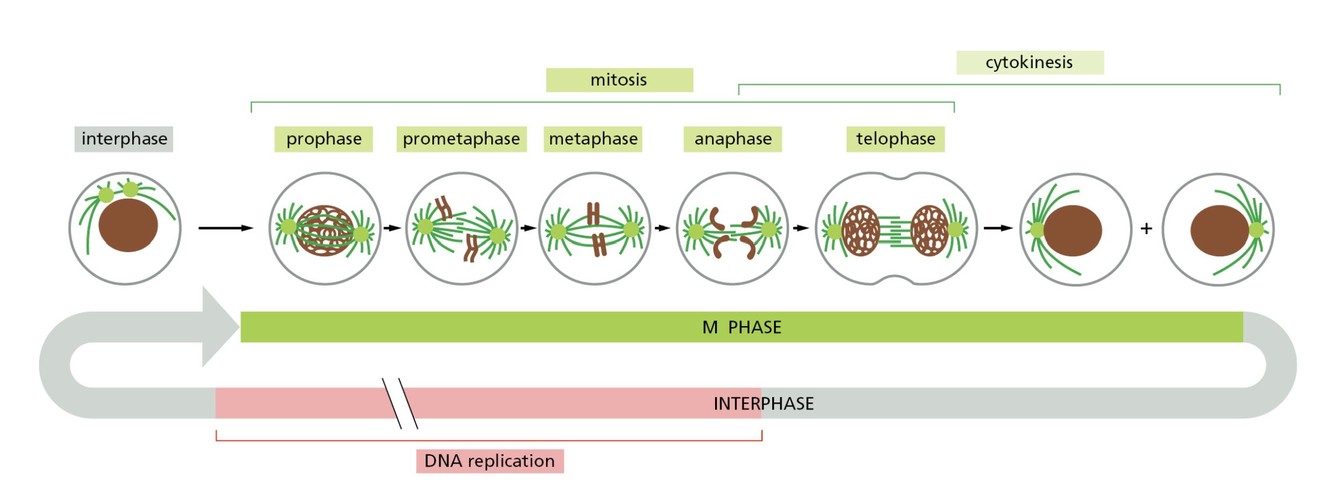 mitosis

cytokinesis

interphase

prophase

prometaphase

metaphase

anaphase

telophase

+

M PHASE

INTERPHASE

DNA replication